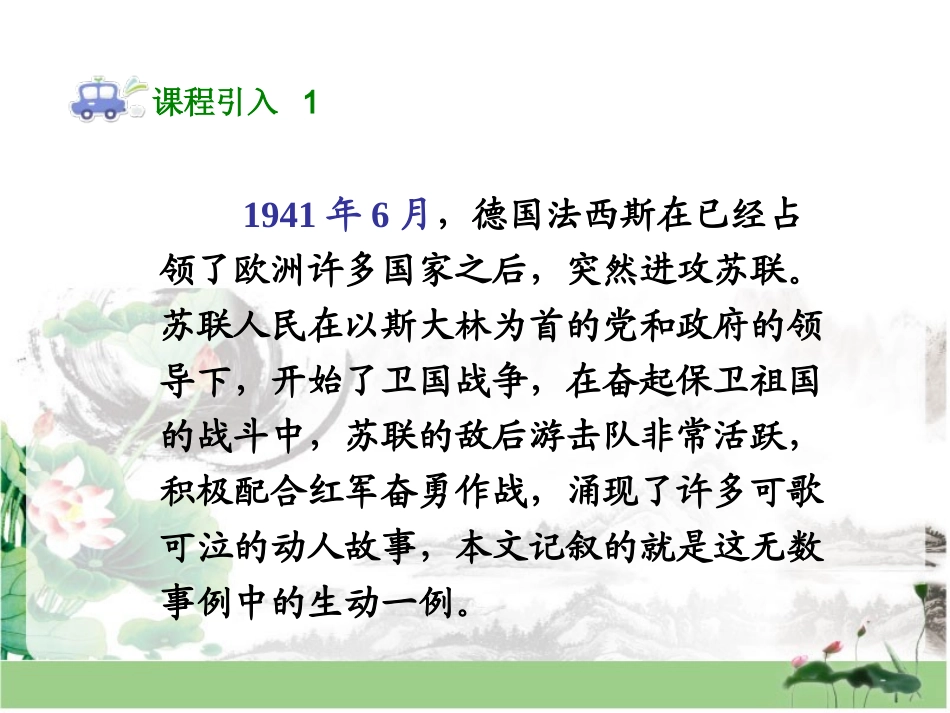 课程引入 1

1941 年 6 月，德国法西斯在已经占领了欧洲许多国家之后，突然进攻苏联。苏联人民在以斯大林为首的党和政府的领导下，开始了卫国战争，在奋起保卫祖国的战斗中，苏联的敌后游击队非常活跃，积极配合红军奋勇作战，涌现了许多可歌可泣的动人故事，本文记叙的就是这无数事例中的生动一例。